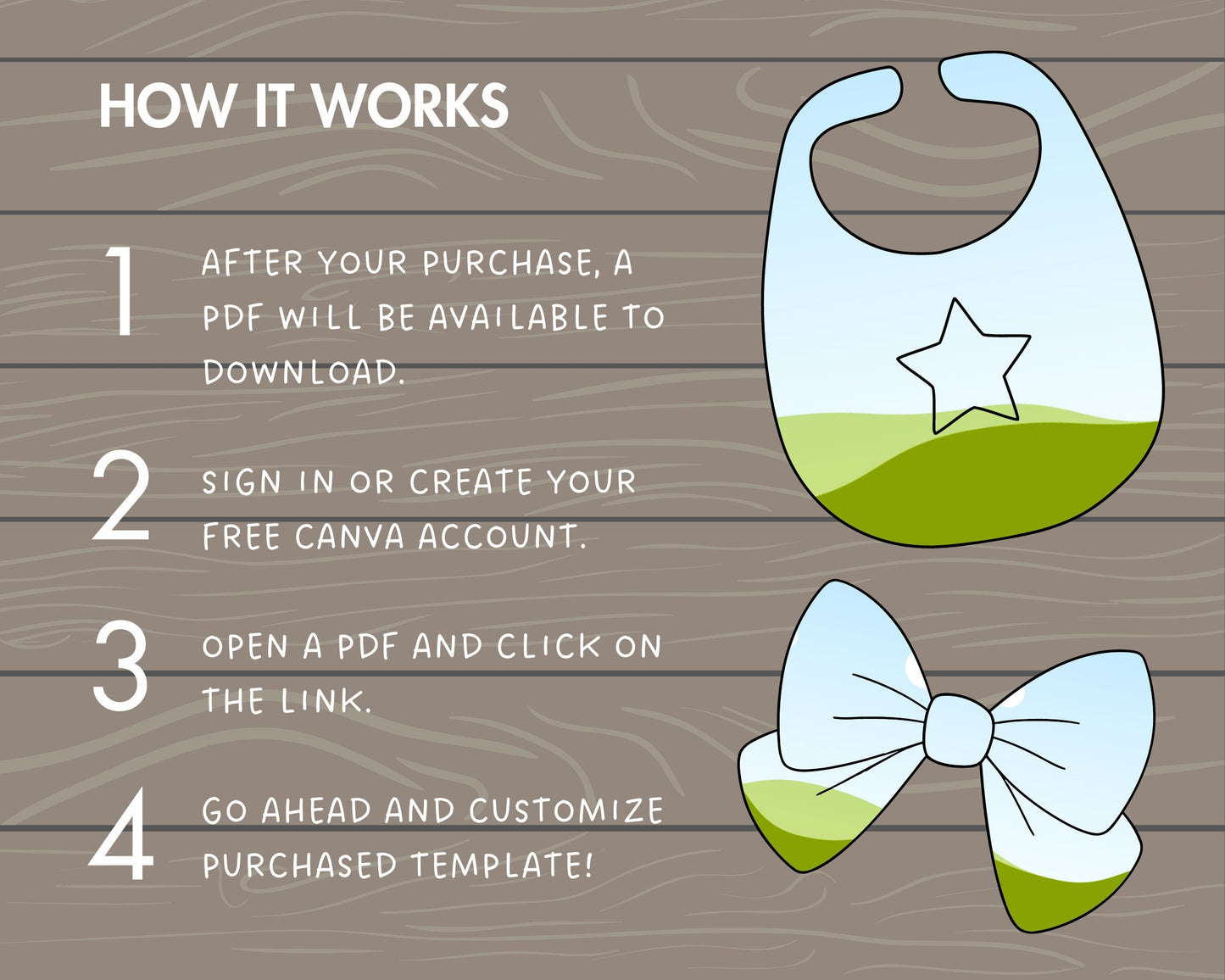 HOW IT WORKS

1 AFTER YOUR PURCHASE, A PDF WILL BE AVAILABLE TO DOWNLOAD.

2 SIGN IN OR CREATE YOUR FREE CANVA ACCOUNT.

3 OPEN A PDF AND CLICK ON THE LINK.

4 GO AHEAD AND CUSTOMIZE PURCHASED TEMPLATE!